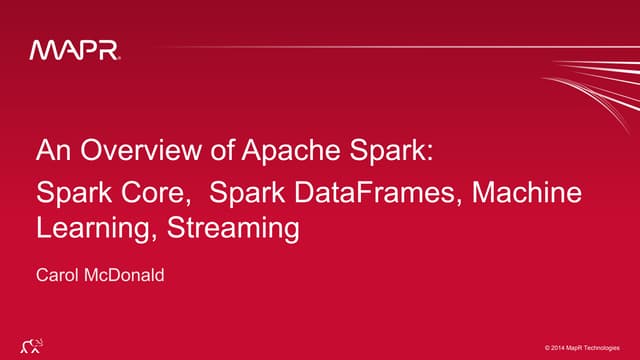 MAPR.

An Overview of Apache Spark:

Spark Core, Spark DataFrames, Machine Learning, Streaming

Carol McDonald

© 2014 MapR Technologies